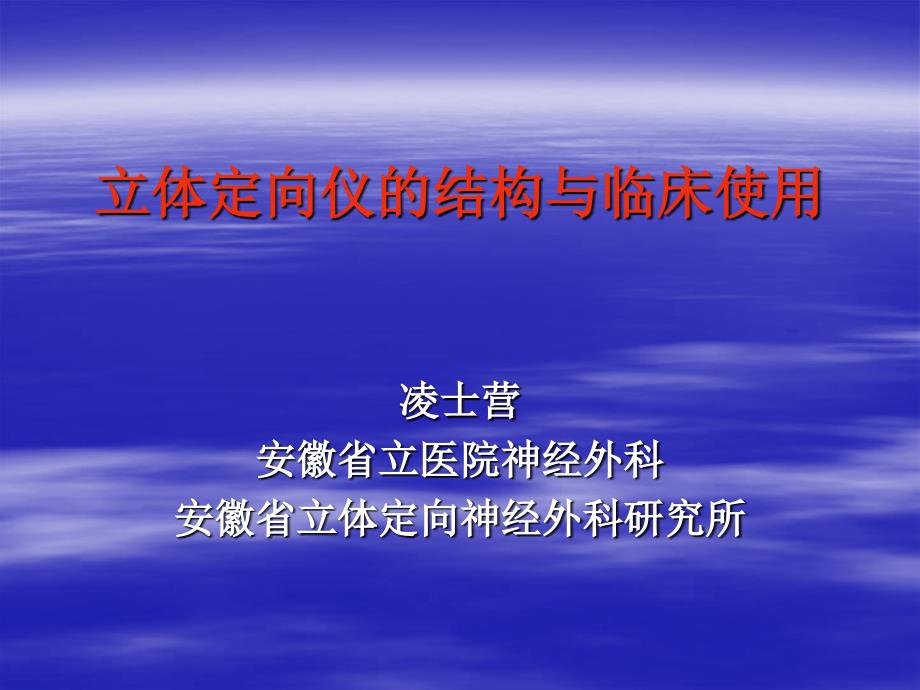 立体定向仪的结构与临床使用

凌士营
安徽省立医院神经外科
安徽省立体定向神经外科研究所